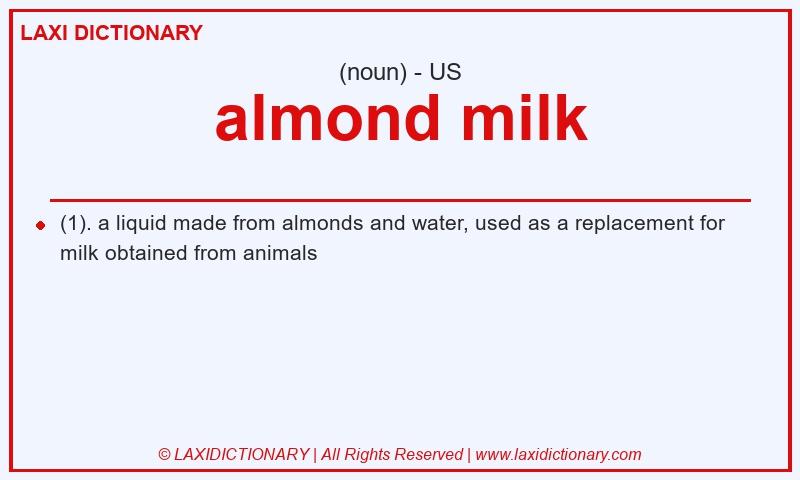 LAXI DICTIONARY

(noun) - US

almond milk

(1). a liquid made from almonds and water, used as a replacement for milk obtained from animals

© LAXIDICTIONARY | All Rights Reserved | www.laxidictionary.com